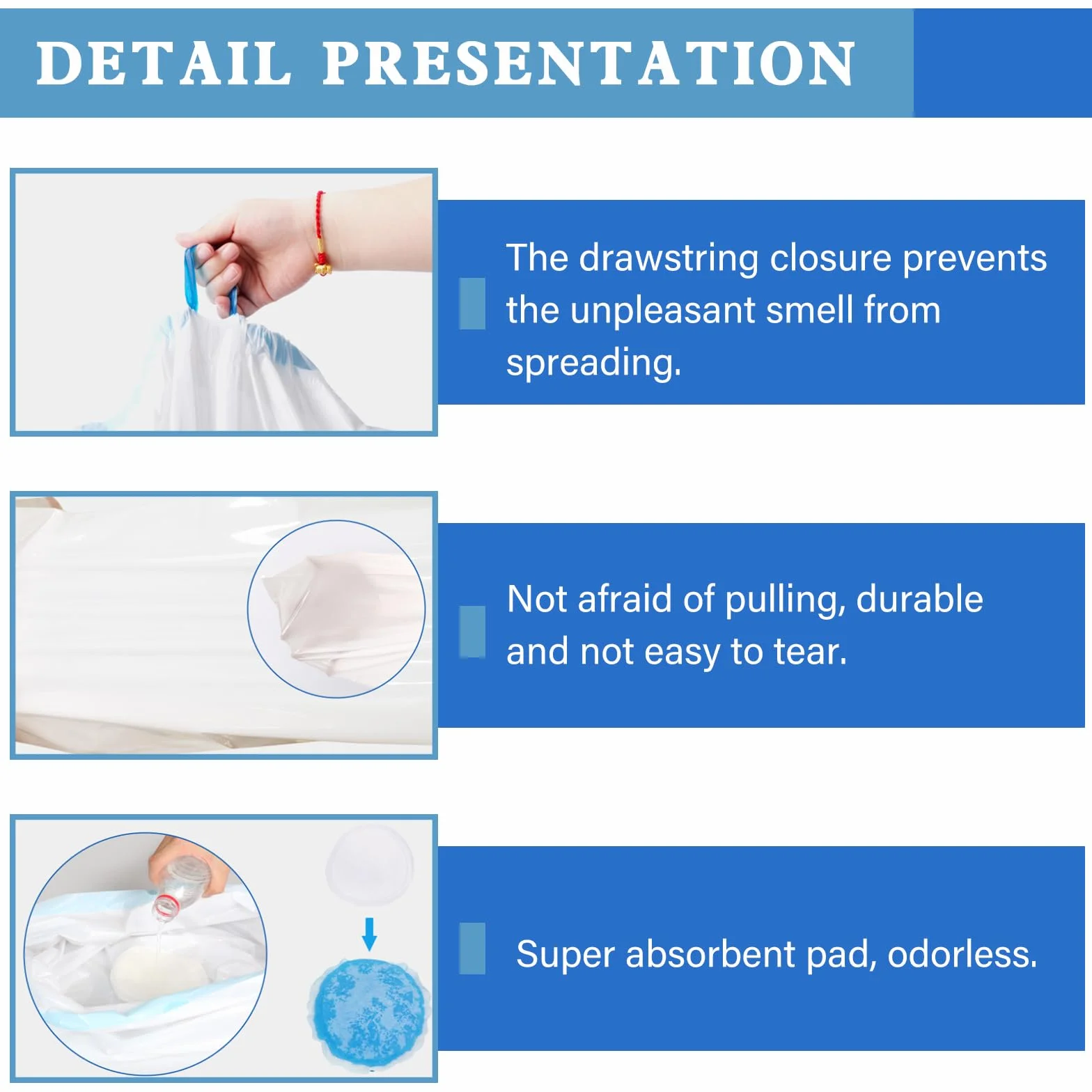 DETAIL PRESENTATION

The drawstring closure prevents the unpleasant smell from spreading.

Not afraid of pulling, durable and not easy to tear.

Super absorbent pad, odorless.